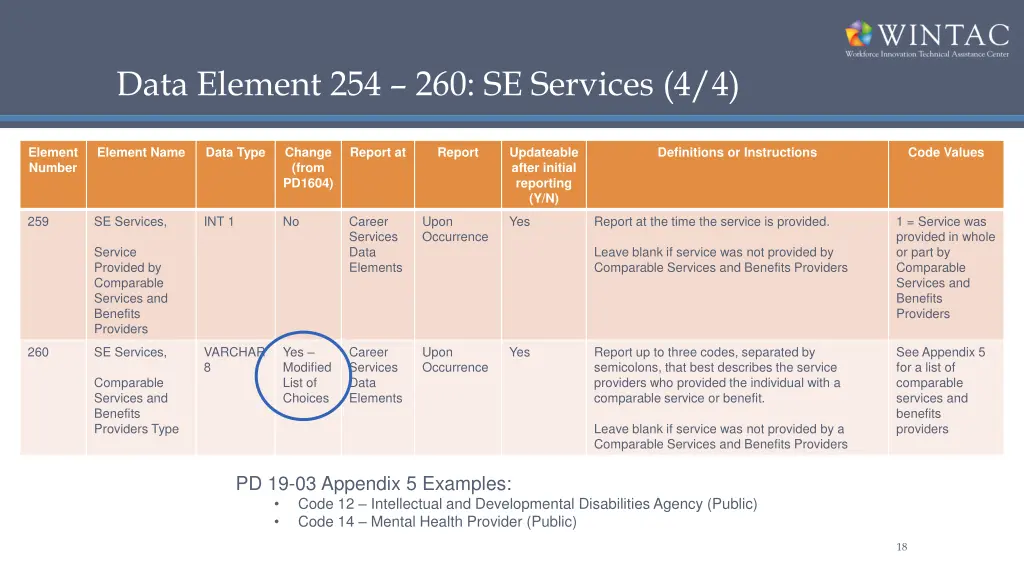 WINTAC
Workforce Innovation Technical Assistance Center

Data Element 254 – 260: SE Services (4/4)

| Element Number | Element Name | Data Type | Change (from PD1604) | Report at | Report | Updateable after initial reporting (Y/N) | Definitions or Instructions | Code Values |
|---|---|---|---|---|---|---|---|---|
| 259 | SE Services, Service Provided by Comparable Services and Benefits Providers | INT 1 | No | Career Services Data Elements | Upon Occurrence | Yes | Report at the time the service is provided. Leave blank if service was not provided by Comparable Services and Benefits Providers | 1 = Service was provided in whole or part by Comparable Services and Benefits Providers |
| 260 | SE Services, Comparable Services and Benefits Providers Type | VARCHAR 8 | Yes – Modified List of Choices | Career Services Data Elements | Upon Occurrence | Yes | Report up to three codes, separated by semicolons, that best describes the service providers who provided the individual with a comparable service or benefit. Leave blank if service was not provided by a Comparable Services and Benefits Providers | See Appendix 5 for a list of comparable services and benefits providers |

PD 19-03 Appendix 5 Examples:
• Code 12 – Intellectual and Developmental Disabilities Agency (Public)
• Code 14 – Mental Health Provider (Public)

18